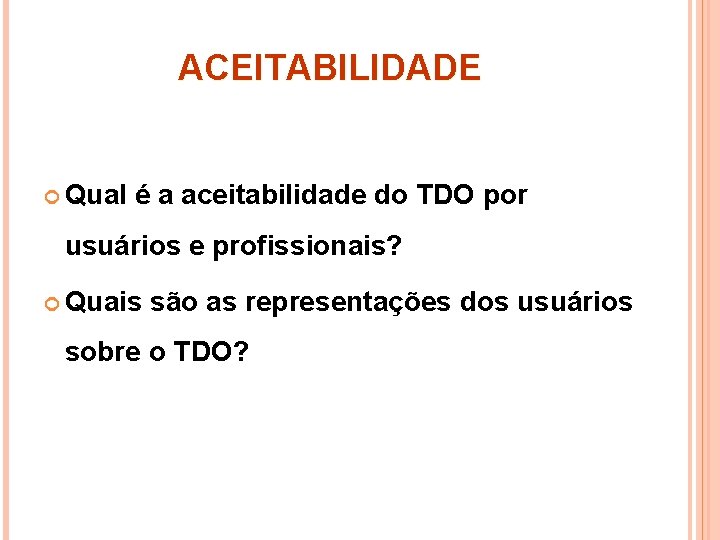 ACEITABILIDADE

Qual é a aceitabilidade do TDO por usuários e profissionais?

Quais são as representações dos usuários sobre o TDO?